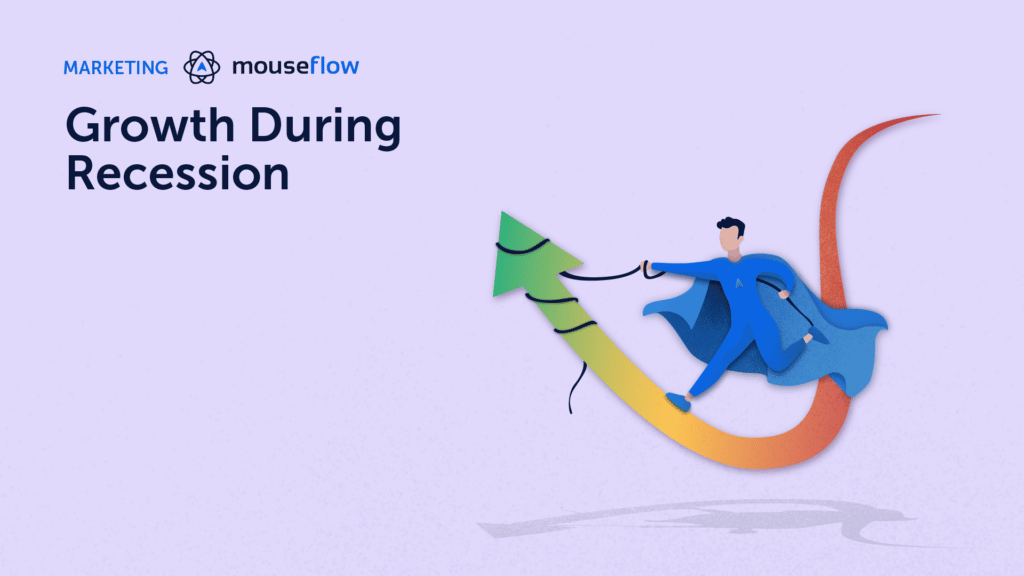 MARKETING mouseflow

Growth During Recession